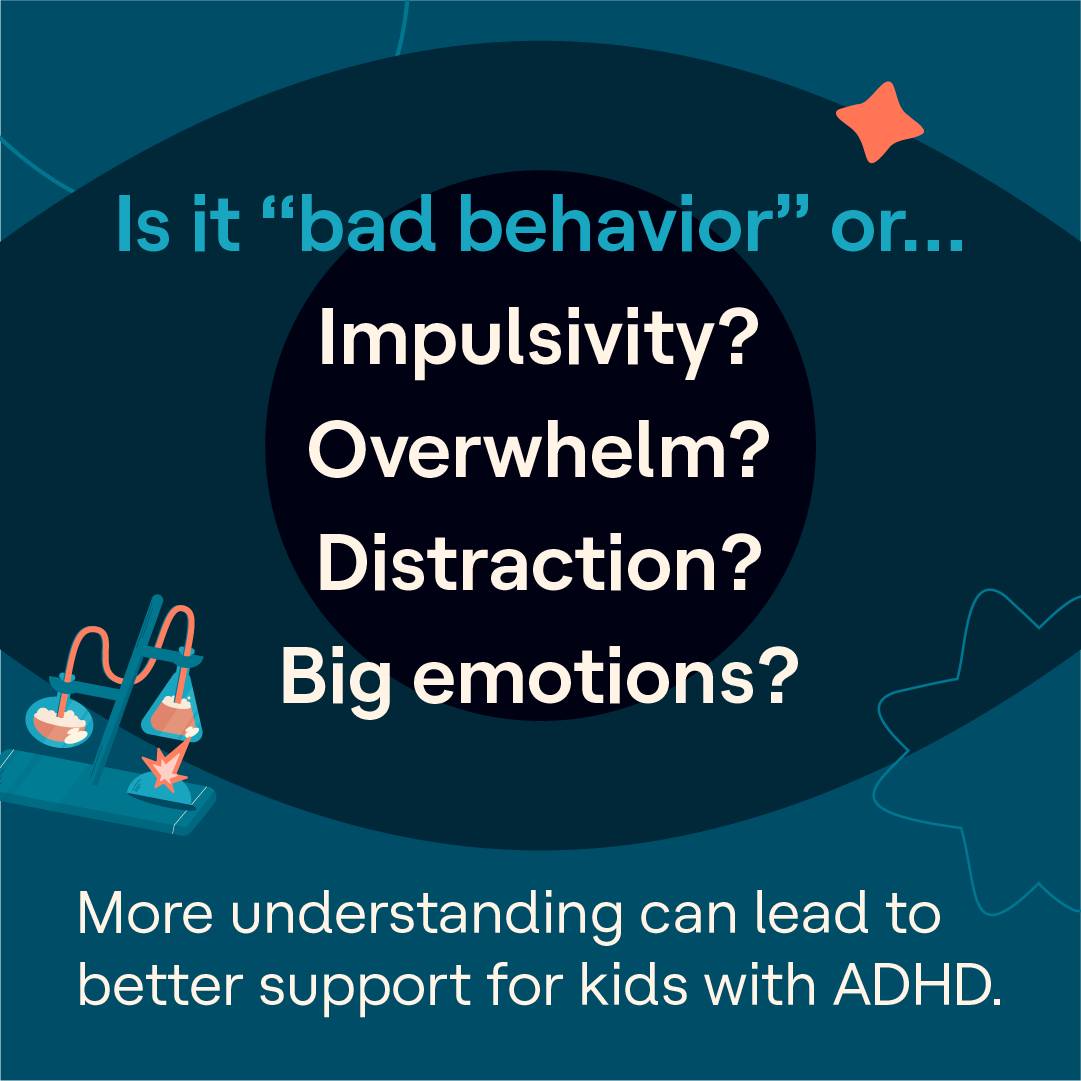 Is it “bad behavior” or...
Impulsivity?
Overwhelm?
Distraction?
Big emotions?

More understanding can lead to better support for kids with ADHD.